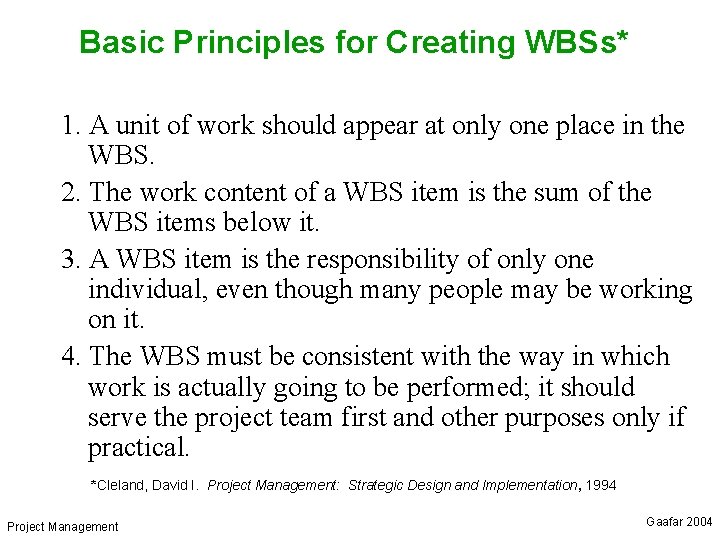 Basic Principles for Creating WBSs*

1. A unit of work should appear at only one place in the WBS.
2. The work content of a WBS item is the sum of the WBS items below it.
3. A WBS item is the responsibility of only one individual, even though many people may be working on it.
4. The WBS must be consistent with the way in which work is actually going to be performed; it should serve the project team first and other purposes only if practical.

*Cleland, David I. Project Management: Strategic Design and Implementation, 1994

Project Management

Gaafar 2004